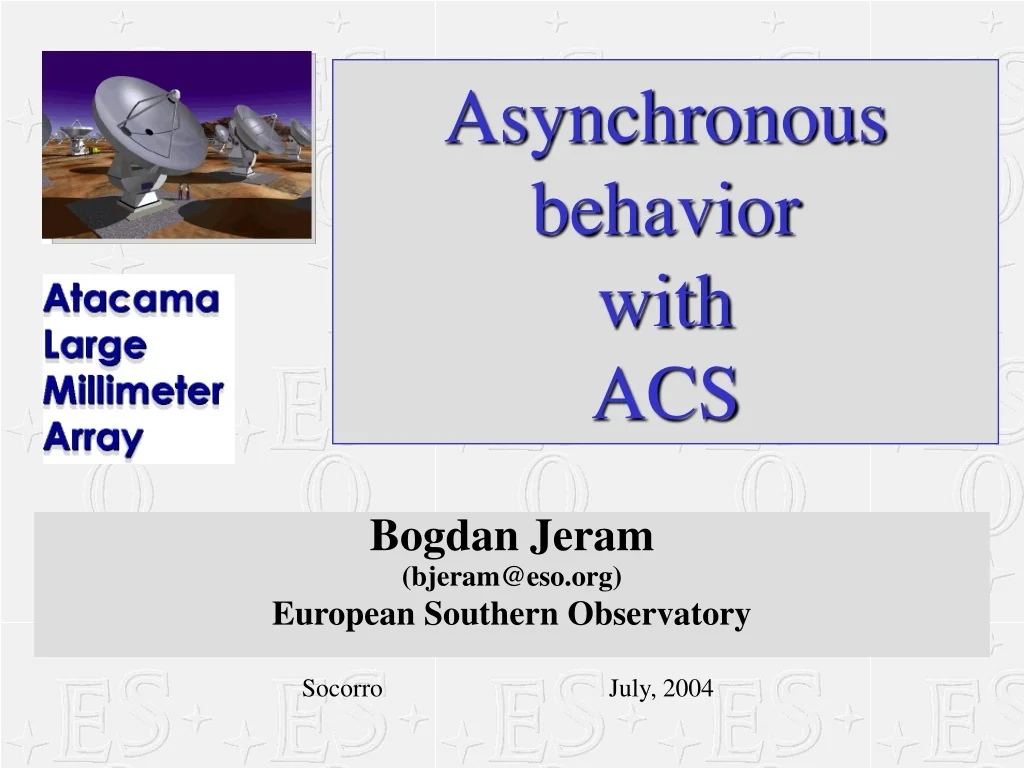 Atacama Large Millimeter Array

Asynchronous behavior with ACS

Bogdan Jeram
(bjeram@eso.org)
European Southern Observatory

Socorro

July, 2004